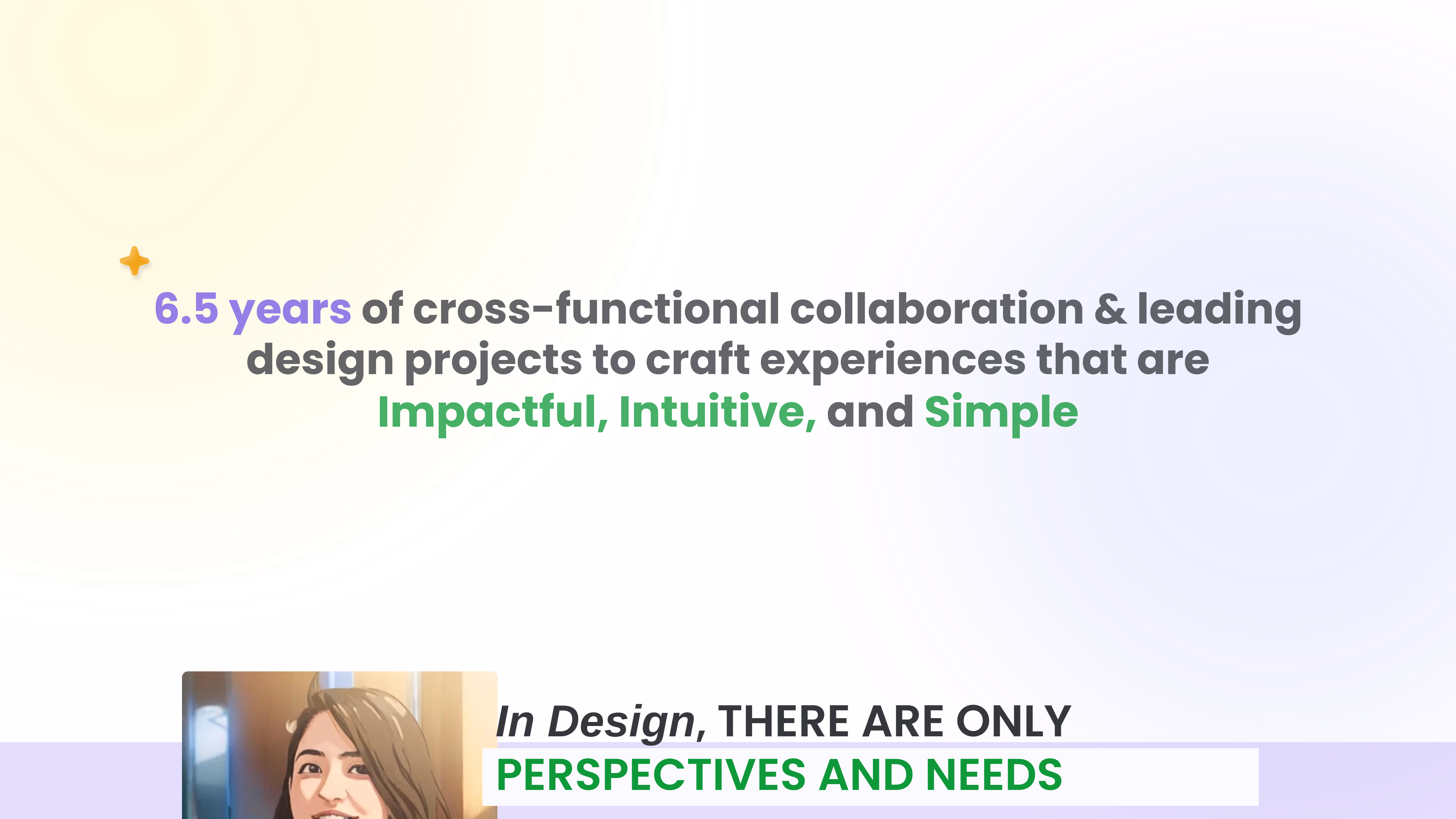 6.5 years of cross-functional collaboration & leading design projects to craft experiences that are Impactful, Intuitive, and Simple

In Design, THERE ARE ONLY PERSPECTIVES AND NEEDS